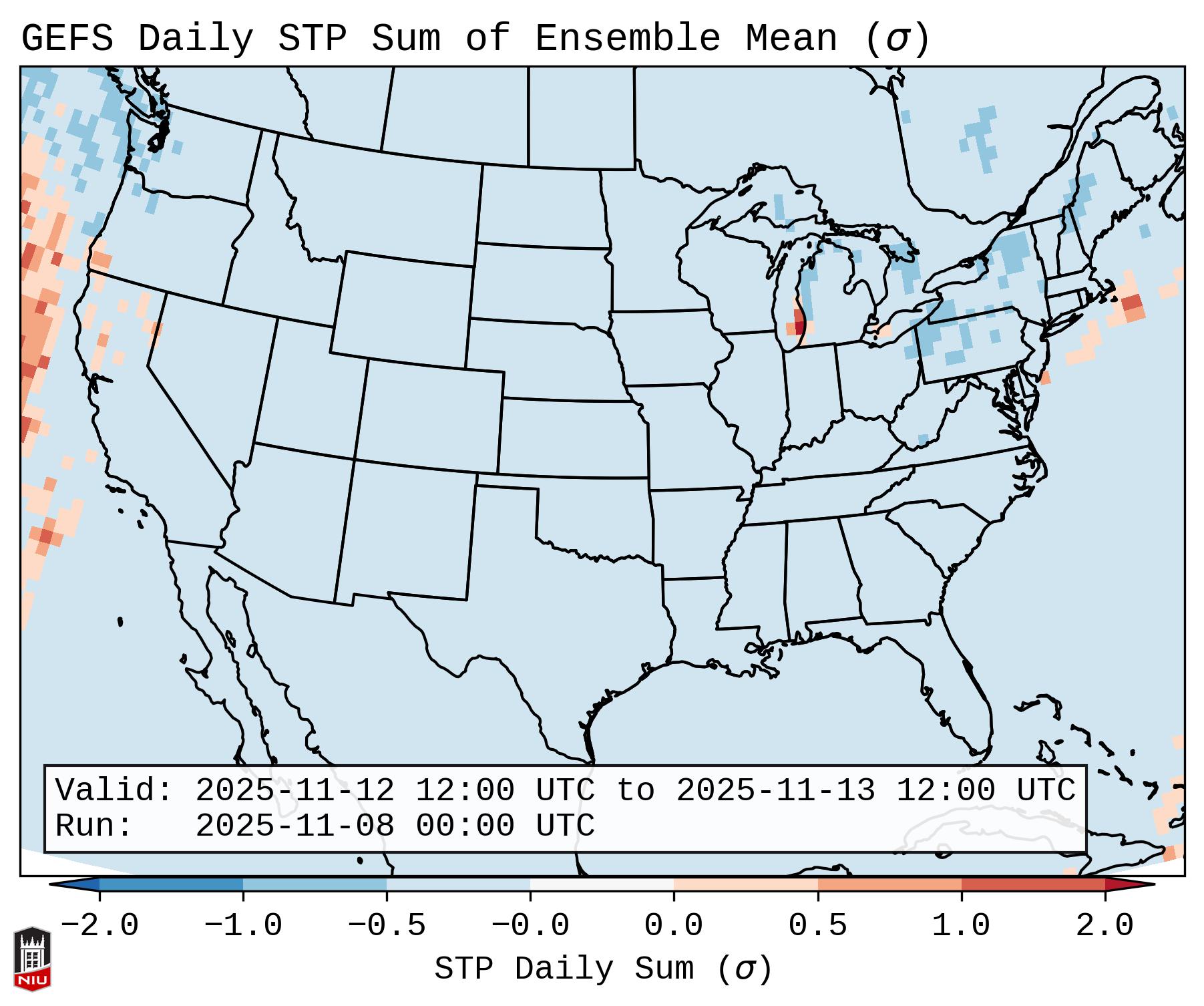 GEFS Daily STP Sum of Ensemble Mean ($\sigma$)

Valid: 2025-11-12 12:00 UTC to 2025-11-13 12:00 UTC
Run: 2025-11-08 00:00 UTC

−2.0 −1.0 −0.5 −0.0 0.0 0.5 1.0 2.0

STP Daily Sum ($\sigma$)

NIU